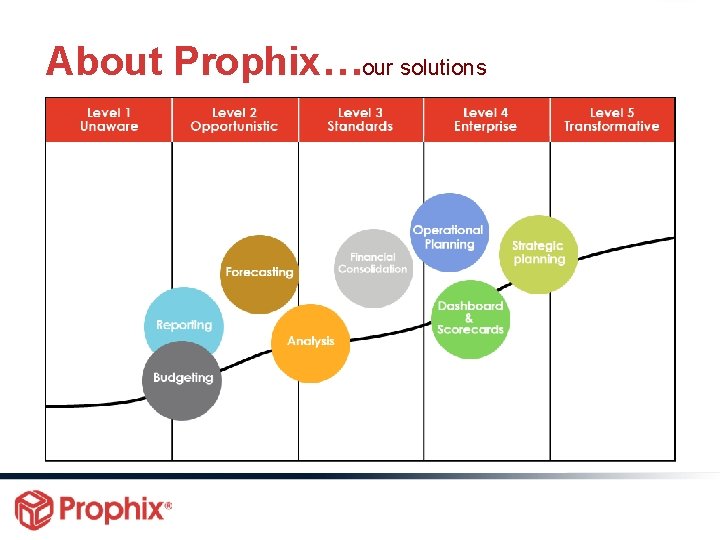 About Prophix…our solutions

| Level 1 Unaware | Level 2 Opportunistic | Level 3 Standards | Level 4 Enterprise | Level 5 Transformative |
|---|---|---|---|---|

Reporting

Budgeting

Forecasting

Analysis

Financial Consolidation

Operational Planning

Dashboard & Scorecards

Strategic planning

Prophix®